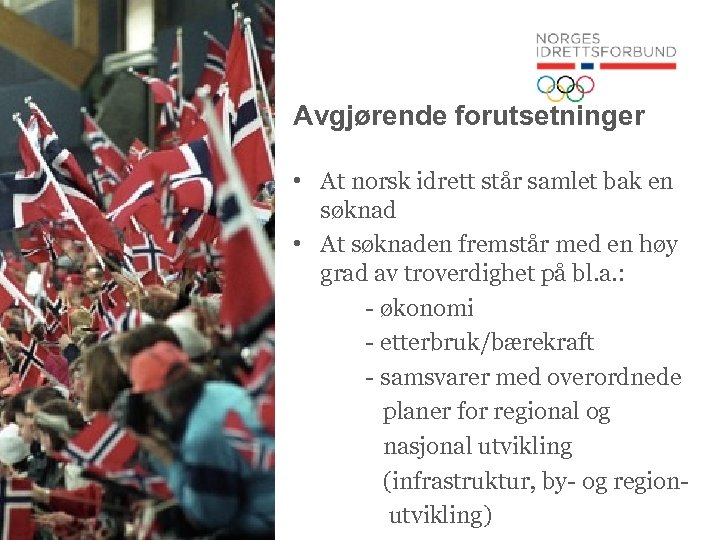 NORGES IDRETTSFORBUND

Avgjørende forutsetninger

• At norsk idrett står samlet bak en søknad
• At søknaden fremstår med en høy grad av troverdighet på bl.a.:
- økonomi
- etterbruk/bærekraft
- samsvarer med overordnede planer for regional og nasjonal utvikling (infrastruktur, by- og regionutvikling)